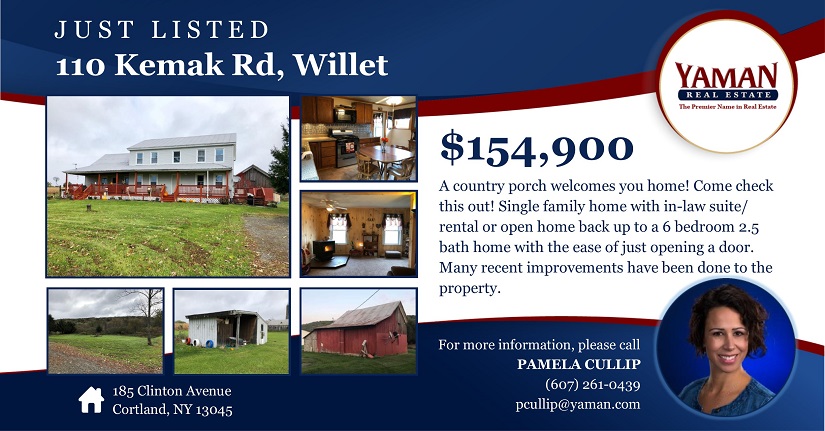 JUST LISTED
110 Kemak Rd, Willet

YAMAN
REAL ESTATE
The Premier Name in Real Estate

$154,900

A country porch welcomes you home! Come check this out! Single family home with in-law suite/ rental or open home back up to a 6 bedroom 2.5 bath home with the ease of just opening a door. Many recent improvements have been done to the property.

For more information, please call
PAMELA CULLIP
(607) 261-0439
pcullip@yaman.com

185 Clinton Avenue
Cortland, NY 13045